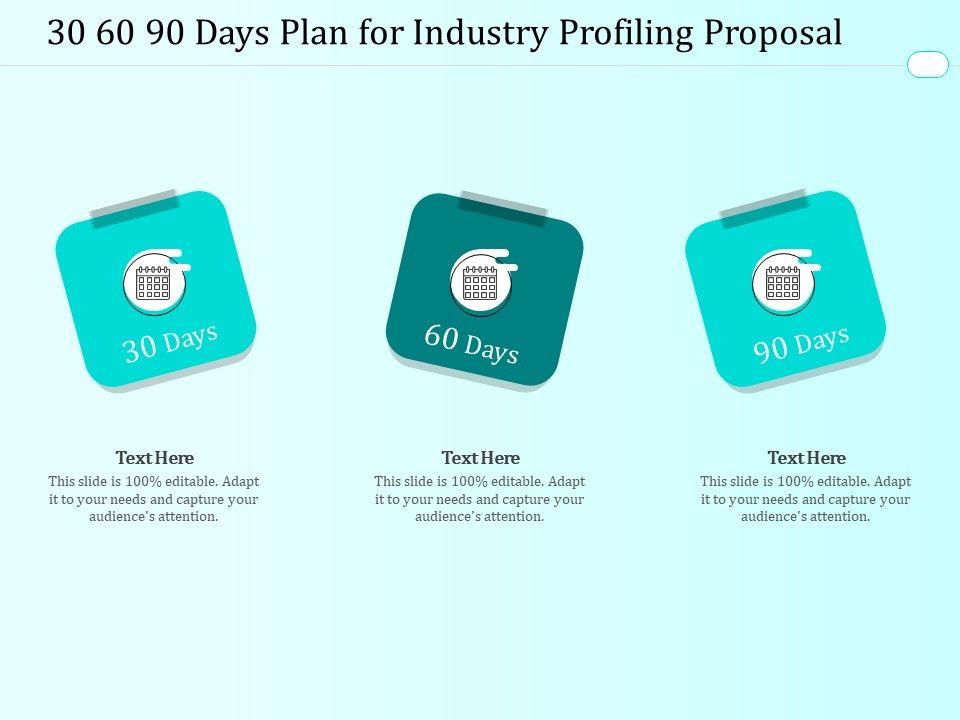 30 60 90 Days Plan for Industry Profiling Proposal

30 Days

60 Days

90 Days

Text Here
This slide is 100% editable. Adapt it to your needs and capture your audience's attention.

Text Here
This slide is 100% editable. Adapt it to your needs and capture your audience's attention.

Text Here
This slide is 100% editable. Adapt it to your needs and capture your audience's attention.